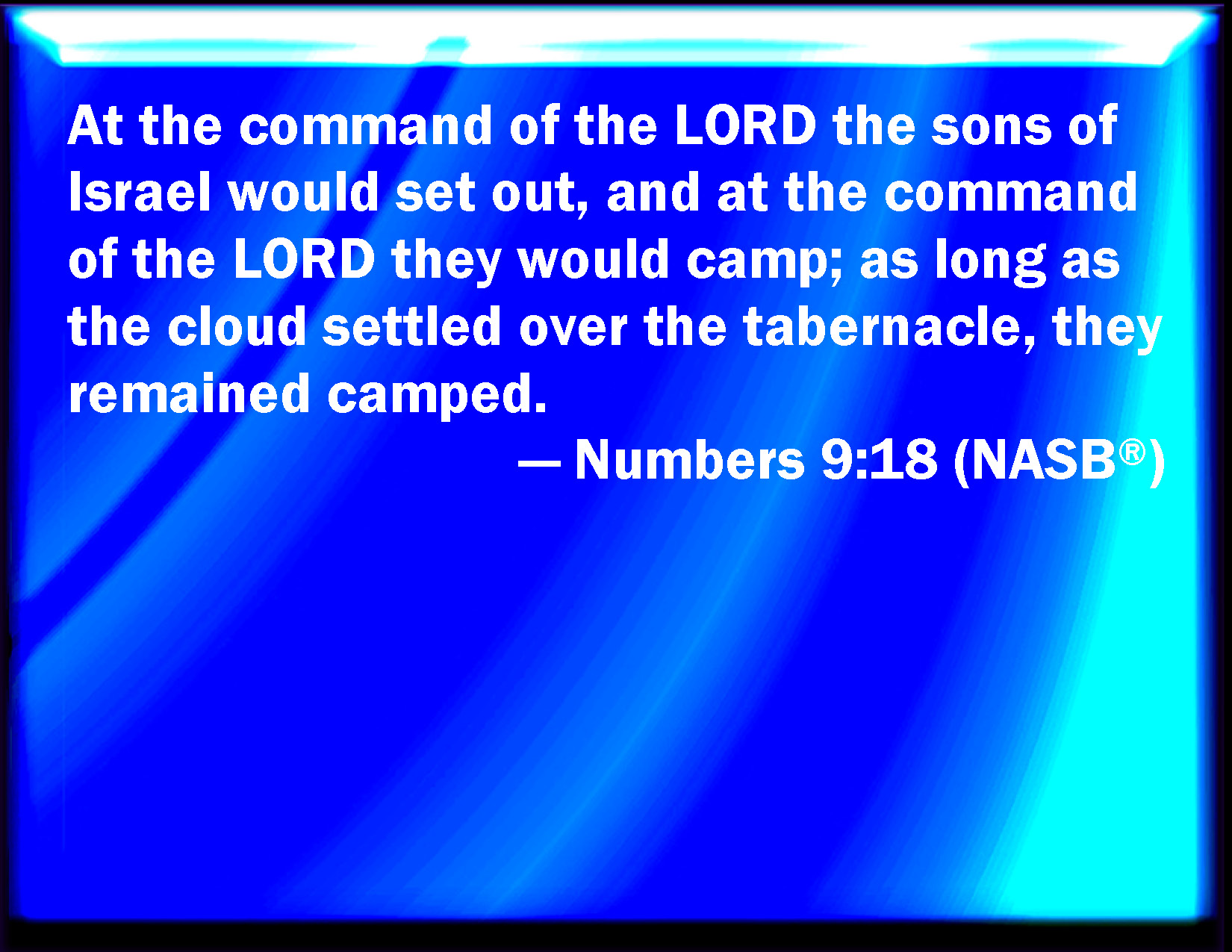 At the command of the LORD the sons of Israel would set out, and at the command of the LORD they would camp; as long as the cloud settled over the tabernacle, they remained camped.

— Numbers 9:18 (NASB®)